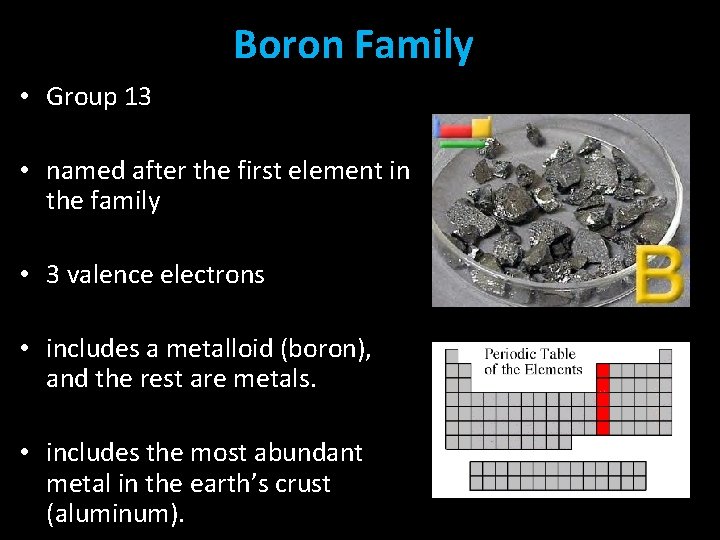 Boron Family

• Group 13

• named after the first element in the family

• 3 valence electrons

• includes a metalloid (boron), and the rest are metals.

• includes the most abundant metal in the earth's crust (aluminum).

B

Periodic Table of the Elements